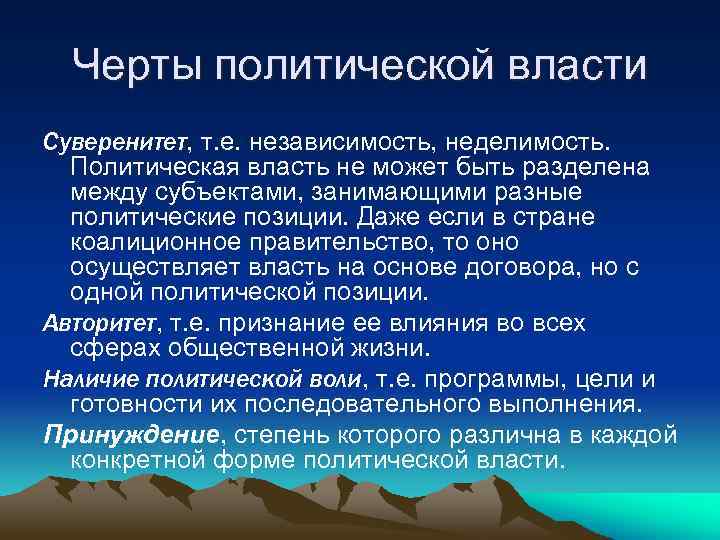 Черты политической власти

Суверенитет, т.е. независимость, неделимость. Политическая власть не может быть разделена между субъектами, занимающими разные политические позиции. Даже если в стране коалиционное правительство, то оно осуществляет власть на основе договора, но с одной политической позиции.

Авторитет, т.е. признание ее влияния во всех сферах общественной жизни.

Наличие политической воли, т.е. программы, цели и готовности их последовательного выполнения.

Принуждение, степень которого различна в каждой конкретной форме политической власти.